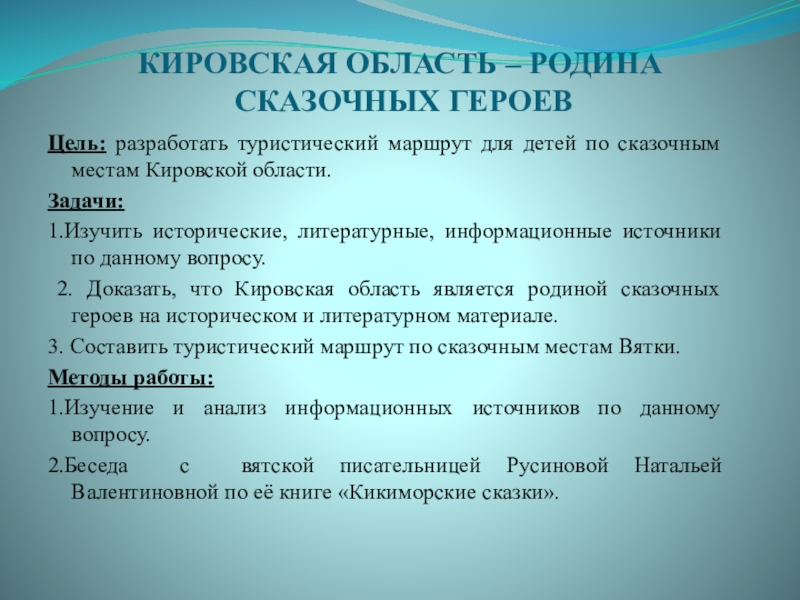 КИРОВСКАЯ ОБЛАСТЬ – РОДИНА СКАЗОЧНЫХ ГЕРОЕВ

Цель: разработать туристический маршрут для детей по сказочным местам Кировской области.

Задачи:

1.Изучить исторические, литературные, информационные источники по данному вопросу.

2. Доказать, что Кировская область является родиной сказочных героев на историческом и литературном материале.

3. Составить туристический маршрут по сказочным местам Вятки.

Методы работы:

1.Изучение и анализ информационных источников по данному вопросу.

2.Беседа с вятской писательницей Русиновой Натальей Валентиновной по её книге «Кикиморские сказки».